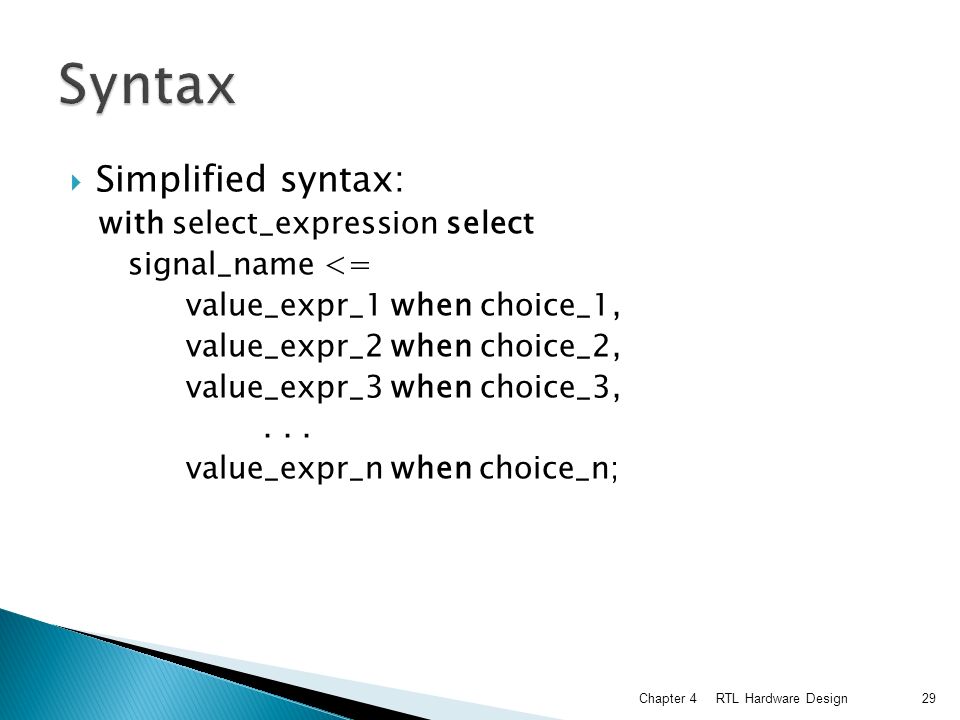 Syntax

Simplified syntax:
with select_expression select
signal_name <=
value_expr_1 when choice_1,
value_expr_2 when choice_2,
value_expr_3 when choice_3,
. . .
value_expr_n when choice_n;

Chapter 4 RTL Hardware Design 29